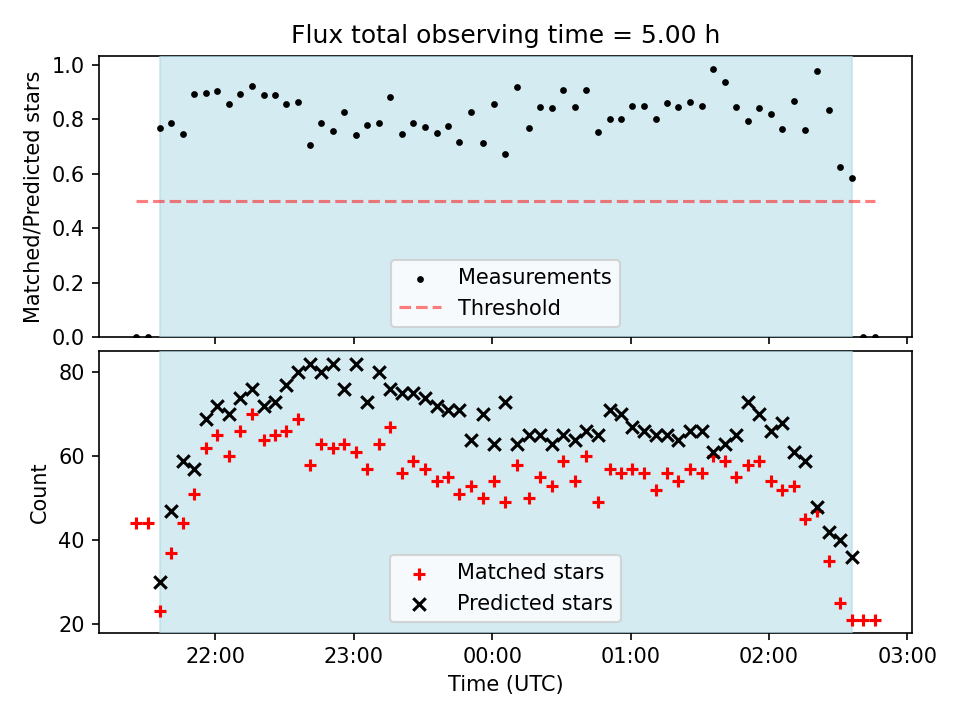 Flux total observing time = 5.00 h

Matched/Predicted stars

1.0
0.8
0.6
0.4
0.2
0.0

Measurements
Threshold

Count

80
60
40
20

Matched stars
Predicted stars

22:00
23:00
00:00
01:00
02:00
03:00

Time (UTC)